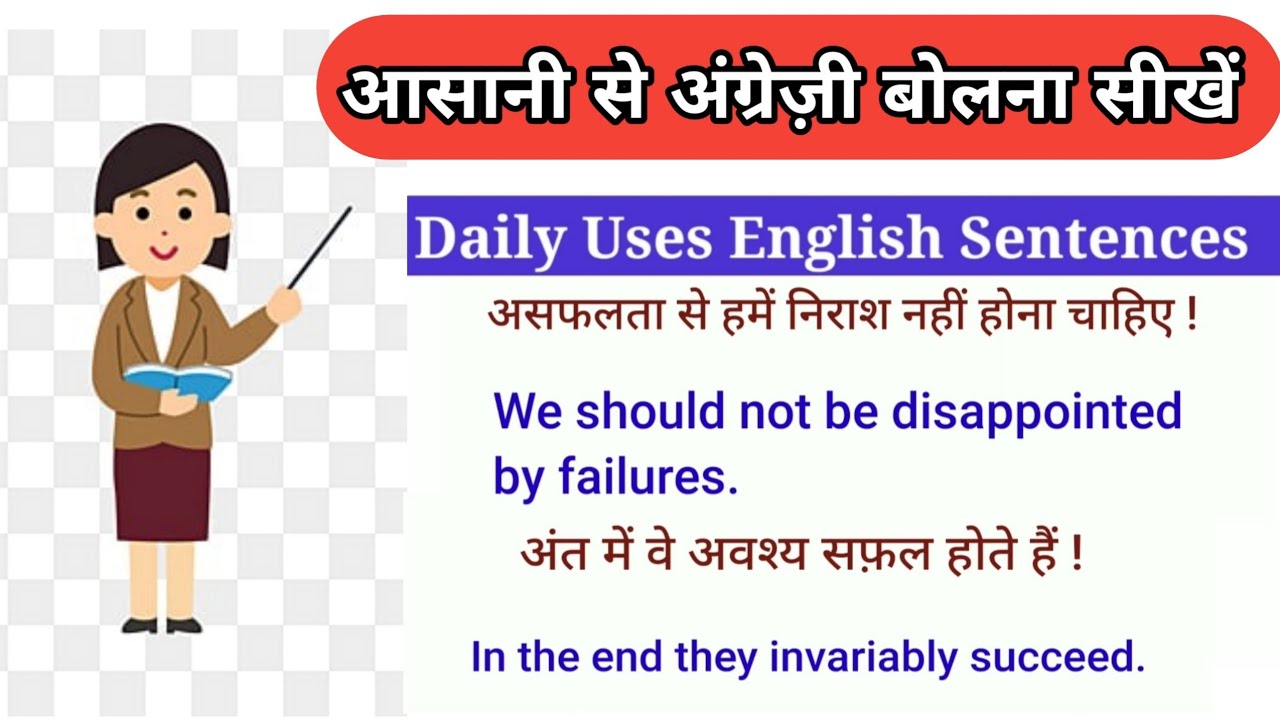 आसानी से अंग्रेज़ी बोलना सीखें

Daily Uses English Sentences

असफलता से हमें निराश नहीं होना चाहिए !

We should not be disappointed by failures.

अंत में वे अवश्य सफ़ल होते हैं !

In the end they invariably succeed.